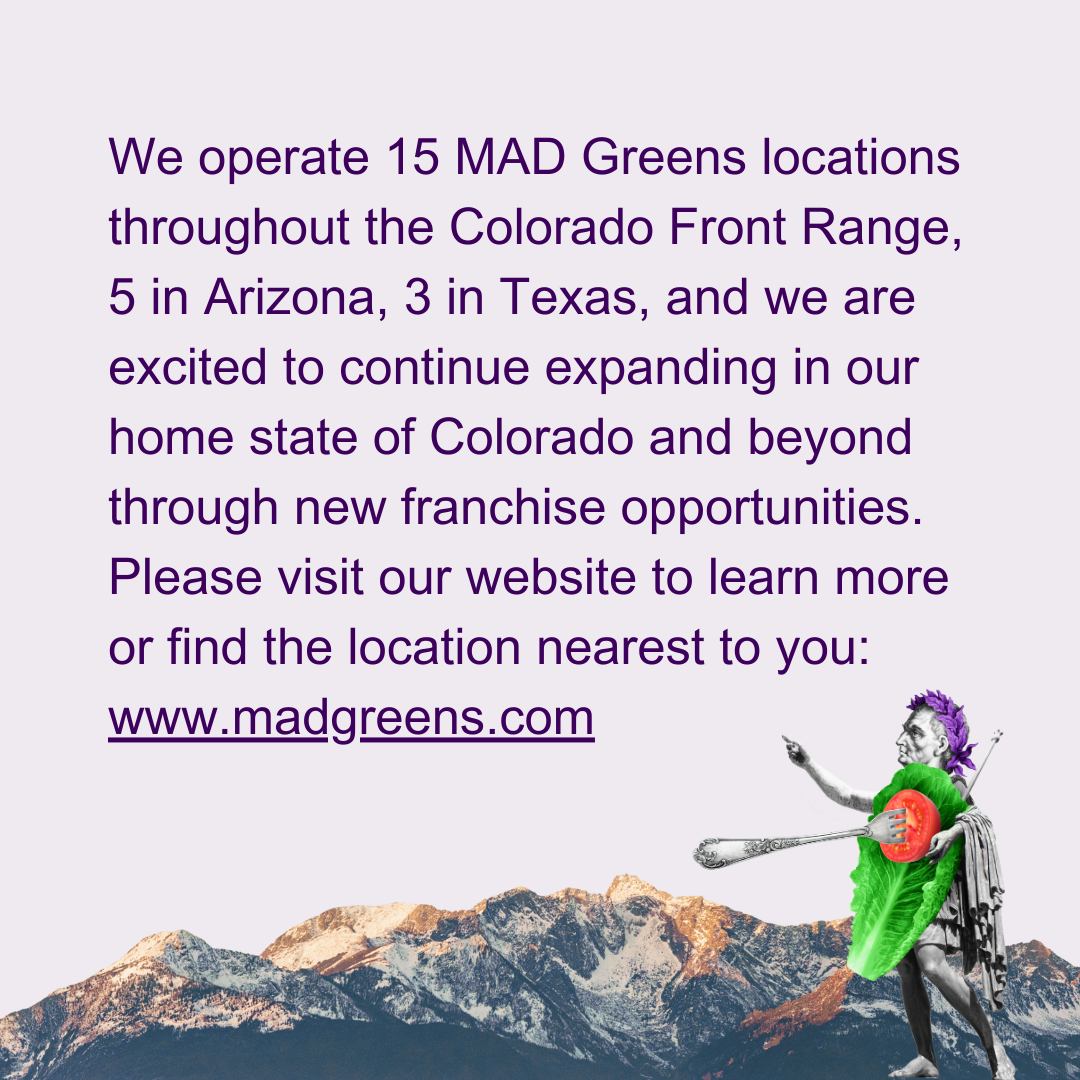 We operate 15 MAD Greens locations throughout the Colorado Front Range, 5 in Arizona, 3 in Texas, and we are excited to continue expanding in our home state of Colorado and beyond through new franchise opportunities. Please visit our website to learn more or find the location nearest to you: www.madgreens.com